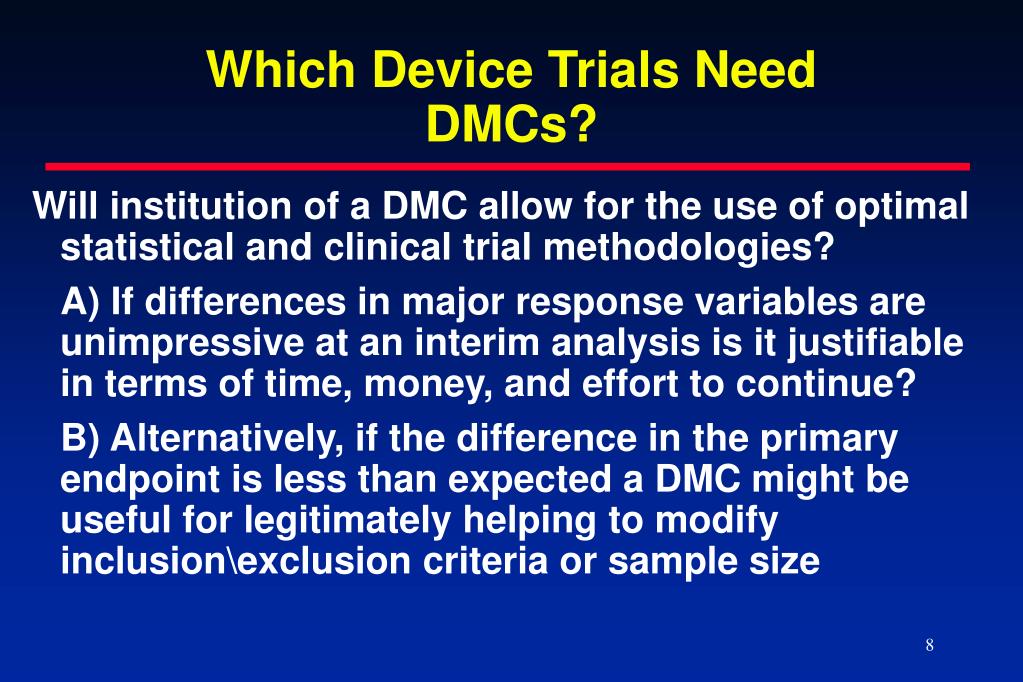 Which Device Trials Need DMCs?

Will institution of a DMC allow for the use of optimal statistical and clinical trial methodologies?

A) If differences in major response variables are unimpressive at an interim analysis is it justifiable in terms of time, money, and effort to continue?

B) Alternatively, if the difference in the primary endpoint is less than expected a DMC might be useful for legitimately helping to modify inclusion\exclusion criteria or sample size

8